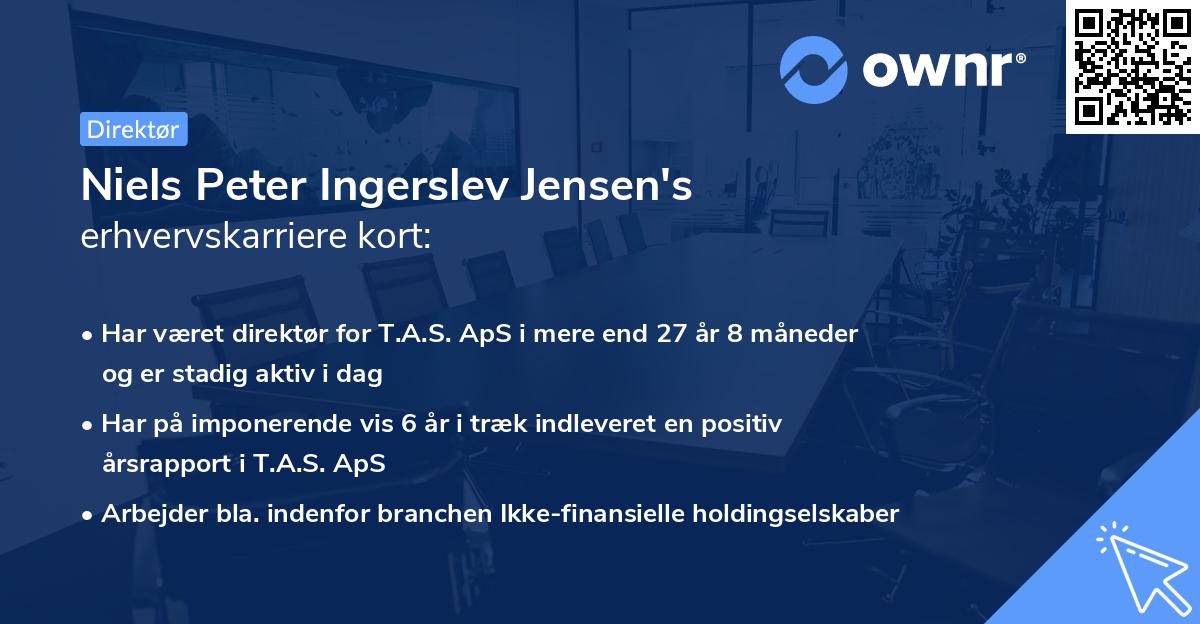 ownr®

Direktør

Niels Peter Ingerslev Jensen's
erhvervskarriere kort:

• Har været direktør for T.A.S. ApS i mere end 27 år 8 måneder og er stadig aktiv i dag
• Har på imponerende vis 6 år i træk indleveret en positiv årsrapport i T.A.S. ApS
• Arbejder bla. indenfor branchen Ikke-finansielle holdingselskaber